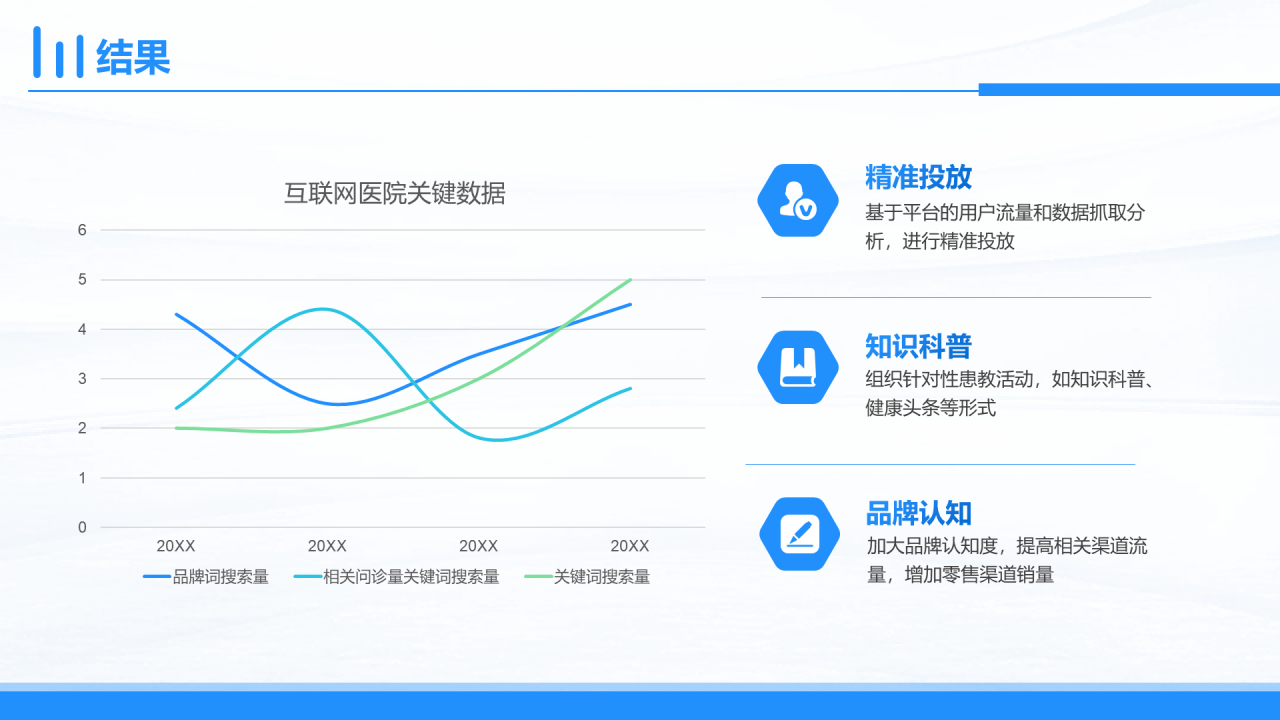 结果

互联网医院关键数据

6
5
4
3
2
1
0

20XX 20XX 20XX 20XX

品牌词搜索量 相关问诊量关键词搜索量 关键词搜索量

精准投放
基于平台的用户流量和数据抓取分析，进行精准投放

知识科普
组织针对性患教活动，如知识科普、健康头条等形式

品牌认知
加大品牌认知度，提高相关渠道流量，增加零售渠道销量